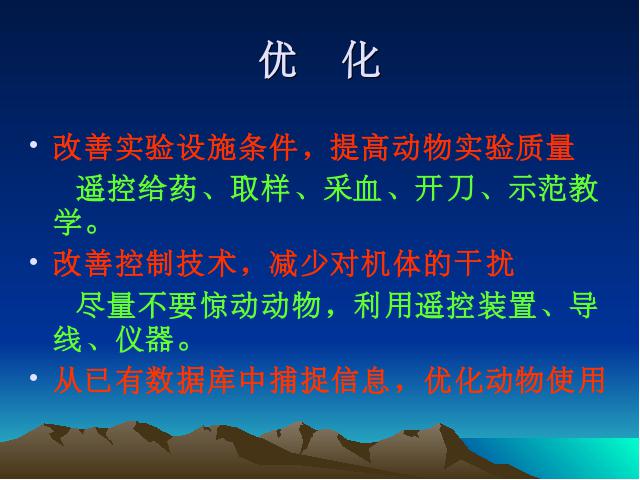 优　化

• 改善实验设施条件，提高动物实验质量

遥控给药、取样、采血、开刀、示范教学。

• 改善控制技术，减少对机体的干扰

尽量不要惊动动物，利用遥控装置、导线、仪器。

• 从已有数据库中捕捉信息，优化动物使用